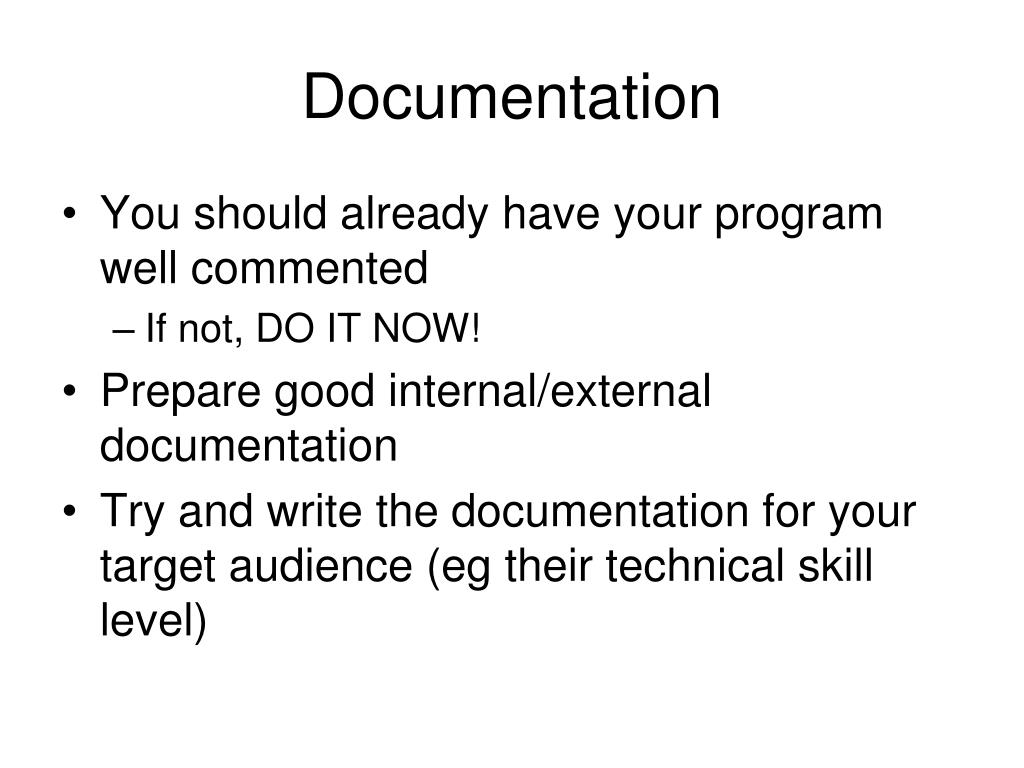 Documentation

• You should already have your program well commented
  – If not, DO IT NOW!
• Prepare good internal/external documentation
• Try and write the documentation for your target audience (eg their technical skill level)